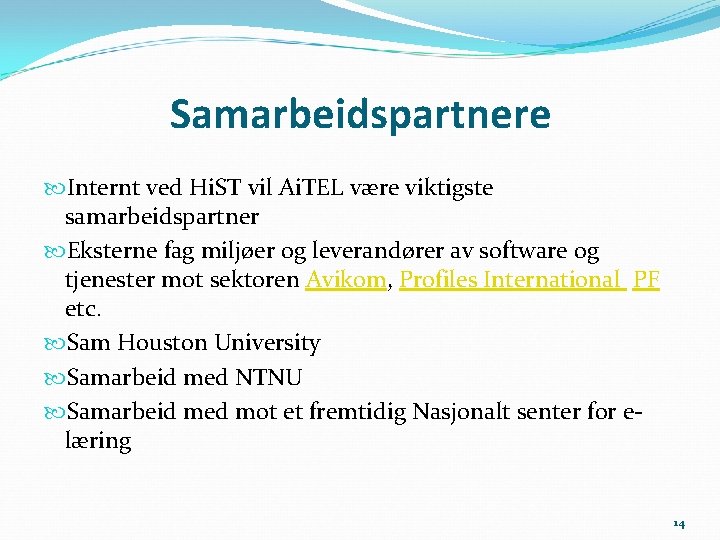 Samarbeidspartnere

Internt ved HiST vil AiTEL være viktigste samarbeidspartner

Eksterne fag miljøer og leverandører av software og tjenester mot sektoren Avikom, Profiles International PF etc.

Sam Houston University

Samarbeid med NTNU

Samarbeid med mot et fremtidig Nasjonalt senter for e-læring

14